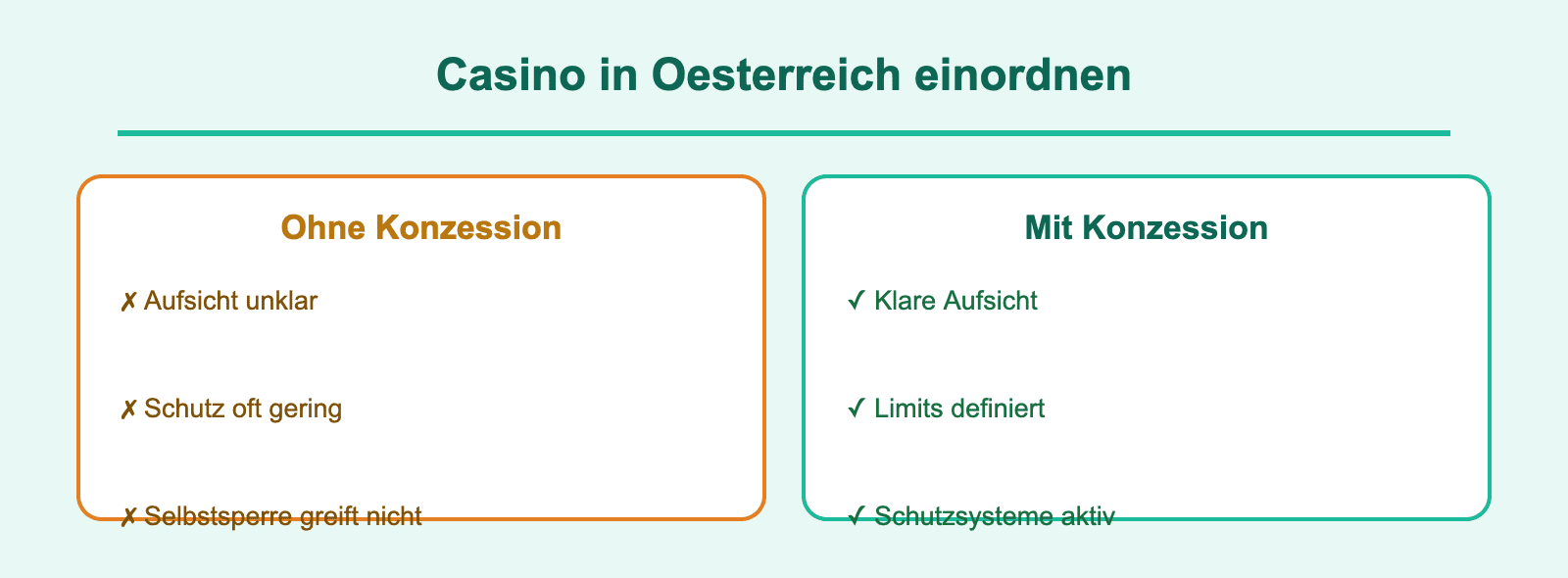 Casino in Oesterreich einordnen

Ohne Konzession

✗ Aufsicht unklar

✗ Schutz oft gering

✗ Selbstsperre greift nicht

Mit Konzession

✓ Klare Aufsicht

✓ Limits definiert

✓ Schutzsysteme aktiv